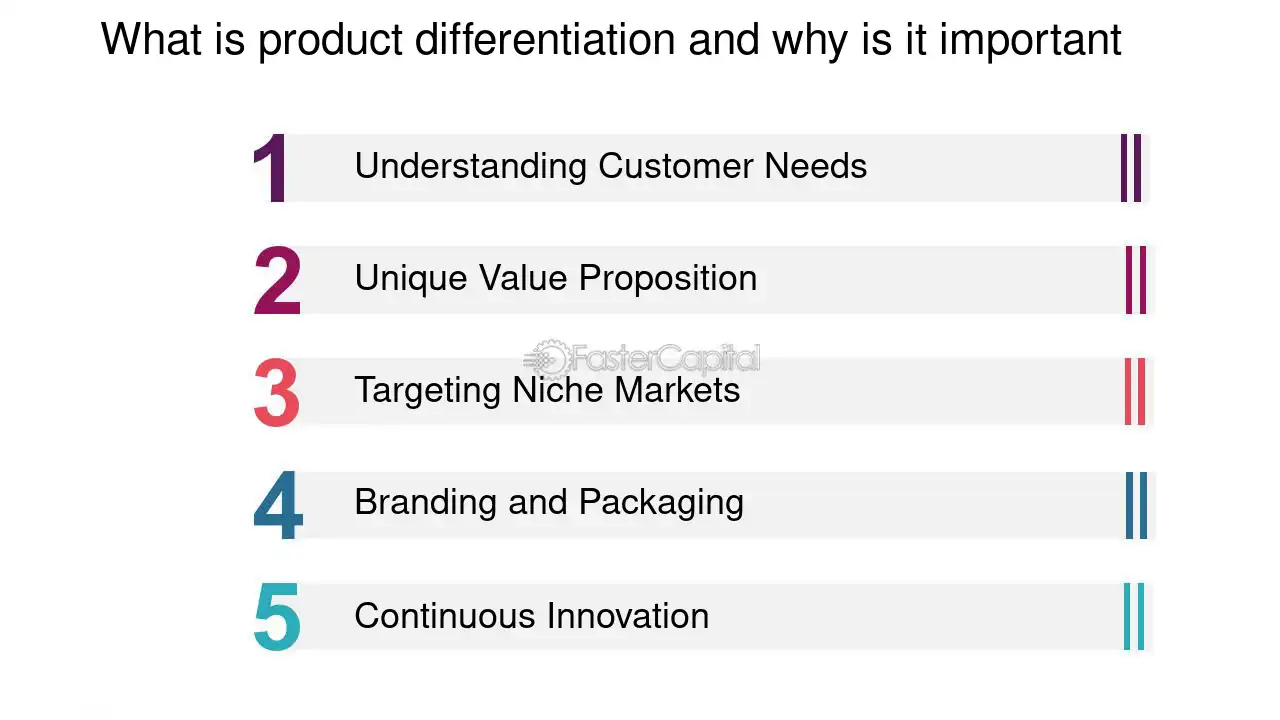 What is product differentiation and why is it important

1 Understanding Customer Needs

2 Unique Value Proposition

3 Targeting Niche Markets

4 Branding and Packaging

5 Continuous Innovation

FasterCapital